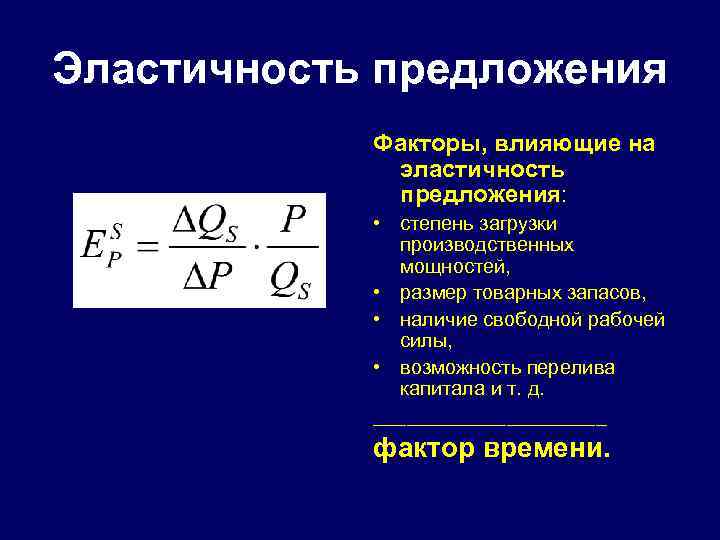 Эластичность предложения

$E_P^S = \frac{\Delta Q_S}{\Delta P} \cdot \frac{P}{Q_S}$

Факторы, влияющие на эластичность предложения:

• степень загрузки производственных мощностей,
• размер товарных запасов,
• наличие свободной рабочей силы,
• возможность перелива капитала и т. д.

фактор времени.